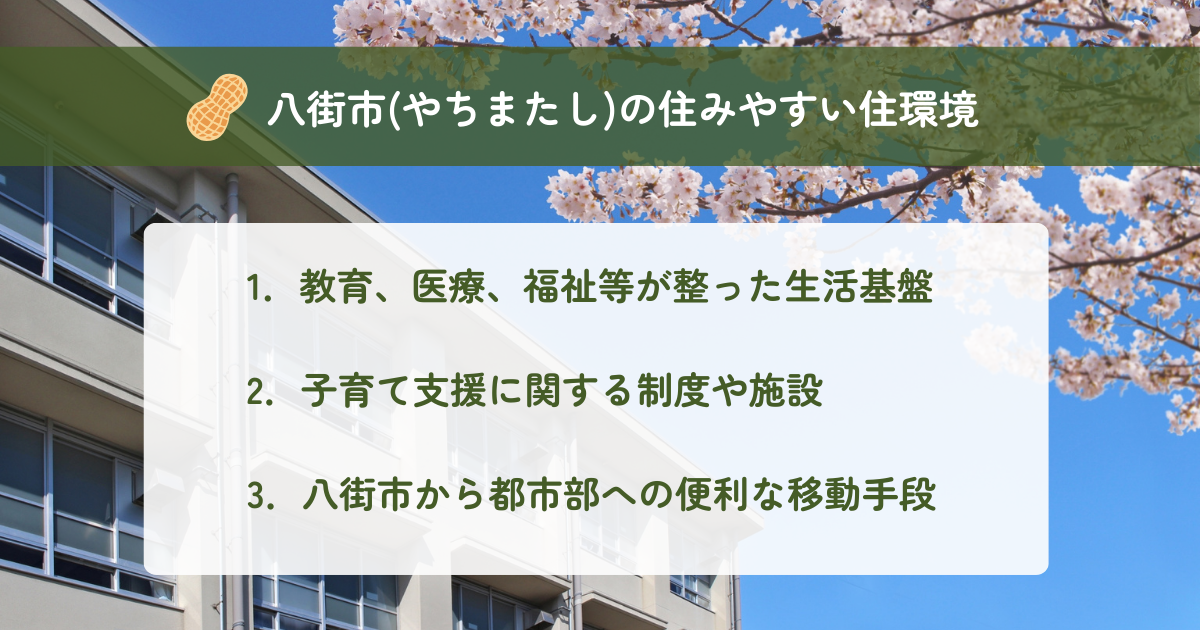 八街市(やちまたし)の住みやすい住環境

1. 教育、医療、福祉等が整った生活基盤

2. 子育て支援に関する制度や施設

3. 八街市から都市部への便利な移動手段